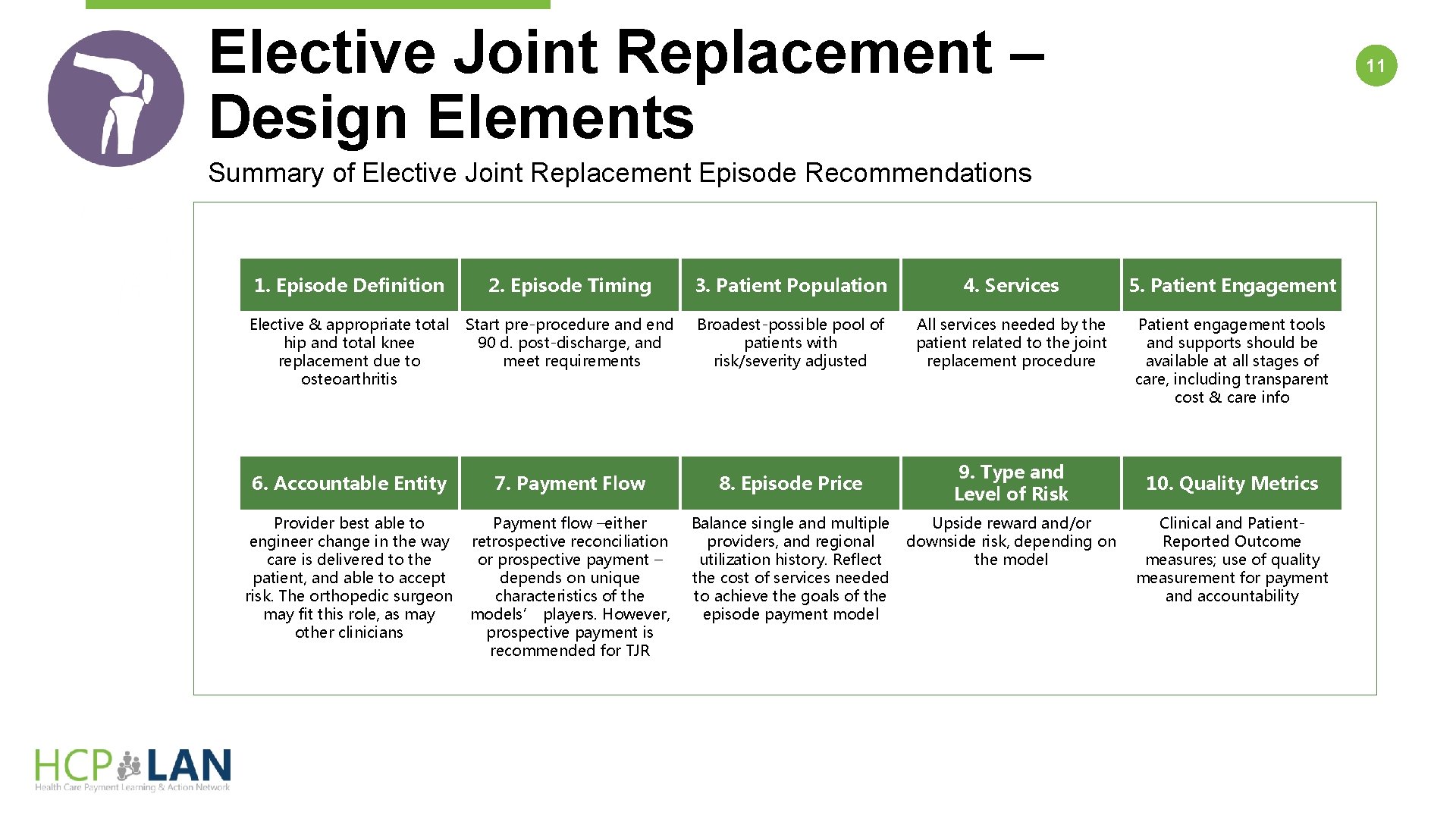 Elective Joint Replacement – Design Elements

11

Summary of Elective Joint Replacement Episode Recommendations

| 1. Episode Definition | 2. Episode Timing | 3. Patient Population | 4. Services | 5. Patient Engagement |
|---|---|---|---|---|
| Elective & appropriate total hip and total knee replacement due to osteoarthritis | Start pre-procedure and end 90 d. post-discharge, and meet requirements | Broadest-possible pool of patients with risk/severity adjusted | All services needed by the patient related to the joint replacement procedure | Patient engagement tools and supports should be available at all stages of care, including transparent cost & care info |

| 6. Accountable Entity | 7. Payment Flow | 8. Episode Price | 9. Type and Level of Risk | 10. Quality Metrics |
|---|---|---|---|---|
| Provider best able to engineer change in the way care is delivered to the patient, and able to accept risk. The orthopedic surgeon may fit this role, as may other clinicians | Payment flow –either retrospective reconciliation or prospective payment – depends on unique characteristics of the models' players. However, prospective payment is recommended for TJR | Balance single and multiple providers, and regional utilization history. Reflect the cost of services needed to achieve the goals of the episode payment model | Upside reward and/or downside risk, depending on the model | Clinical and Patient-Reported Outcome measures; use of quality measurement for payment and accountability |

HCP LAN
Health Care Payment Learning & Action Network